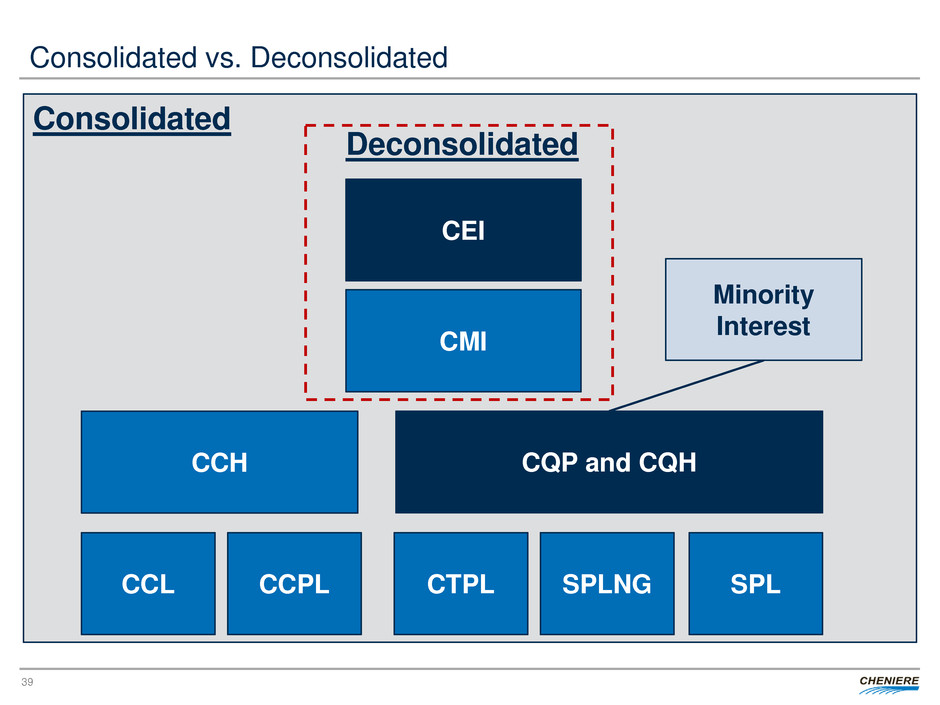 Consolidated vs. Deconsolidated

Consolidated

Deconsolidated

CEI

CMI

Minority Interest

CCH

CQP and CQH

CCL

CCPL

CTPL

SPLNG

SPL

39

CHENIERE